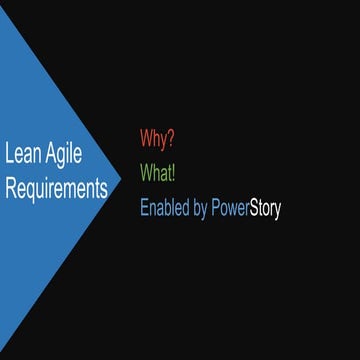 Lean Agile Requirements

Why?

What!

Enabled by PowerStory